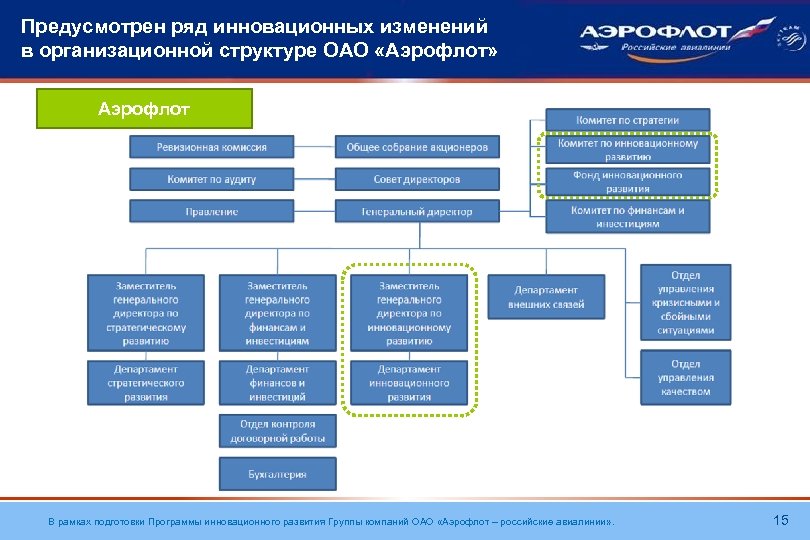 Предусмотрен ряд инновационных изменений в организационной структуре ОАО «Аэрофлот»

АЭРОФЛОТ
Российские авиалинии

Аэрофлот

Ревизионная комиссия

Общее собрание акционеров

Комитет по аудиту

Совет директоров

Правление

Генеральный директор

Комитет по стратегии

Комитет по инновационному развитию

Фонд инновационного развития

Комитет по финансам и инвестициям

Заместитель генерального директора по стратегическому развитию

Департамент стратегического развития

Заместитель генерального директора по финансам и инвестициям

Департамент финансов и инвестиций

Отдел контроля договорной работы

Бухгалтерия

Заместитель генерального директора по инновационному развитию

Департамент инновационного развития

Департамент внешних связей

Отдел управления кризисными и сбойными ситуациями

Отдел управления качеством

В рамках подготовки Программы инновационного развития Группы компаний ОАО «Аэрофлот – российские авиалинии».

15